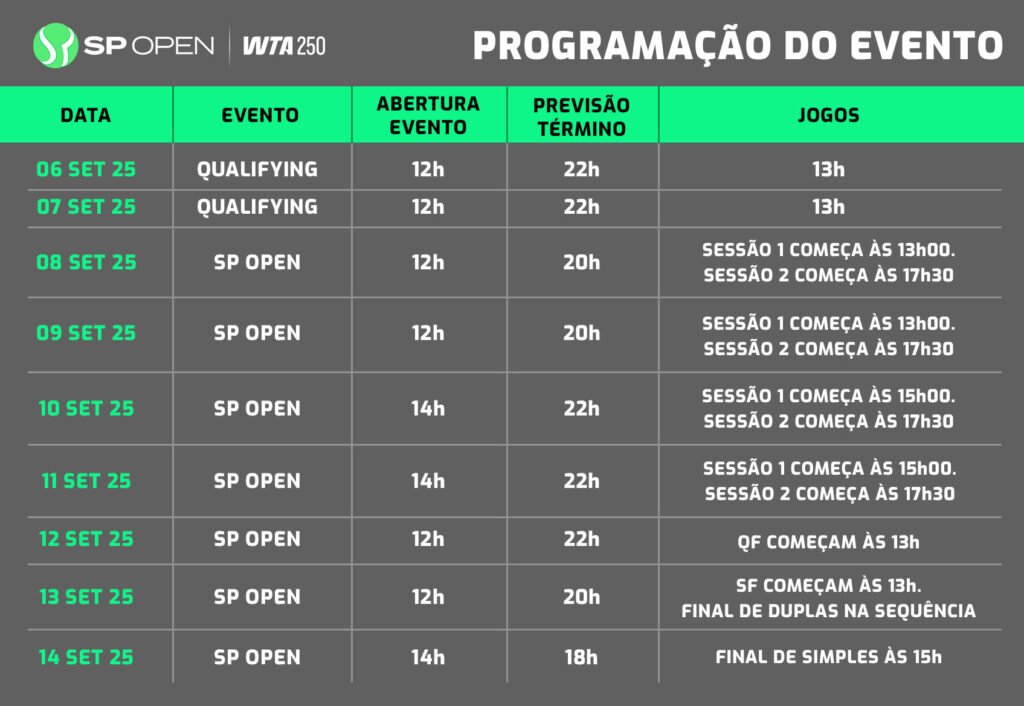 SP OPEN | WTA 250

PROGRAMAÇÃO DO EVENTO

| DATA | EVENTO | ABERTURA EVENTO | PREVISÃO TÉRMINO | JOGOS |
|---|---|---|---|---|
| 06 SET 25 | QUALIFYING | 12h | 22h | 13h |
| 07 SET 25 | QUALIFYING | 12h | 22h | 13h |
| 08 SET 25 | SP OPEN | 12h | 20h | SESSÃO 1 COMEÇA ÀS 13h00. SESSÃO 2 COMEÇA ÀS 17h30 |
| 09 SET 25 | SP OPEN | 12h | 20h | SESSÃO 1 COMEÇA ÀS 13h00. SESSÃO 2 COMEÇA ÀS 17h30 |
| 10 SET 25 | SP OPEN | 14h | 22h | SESSÃO 1 COMEÇA ÀS 15h00. SESSÃO 2 COMEÇA ÀS 17h30 |
| 11 SET 25 | SP OPEN | 14h | 22h | SESSÃO 1 COMEÇA ÀS 15h00. SESSÃO 2 COMEÇA ÀS 17h30 |
| 12 SET 25 | SP OPEN | 12h | 22h | QF COMEÇAM ÀS 13h |
| 13 SET 25 | SP OPEN | 12h | 20h | SF COMEÇAM ÀS 13h. FINAL DE DUPLAS NA SEQUÊNCIA |
| 14 SET 25 | SP OPEN | 14h | 18h | FINAL DE SIMPLES ÀS 15h |